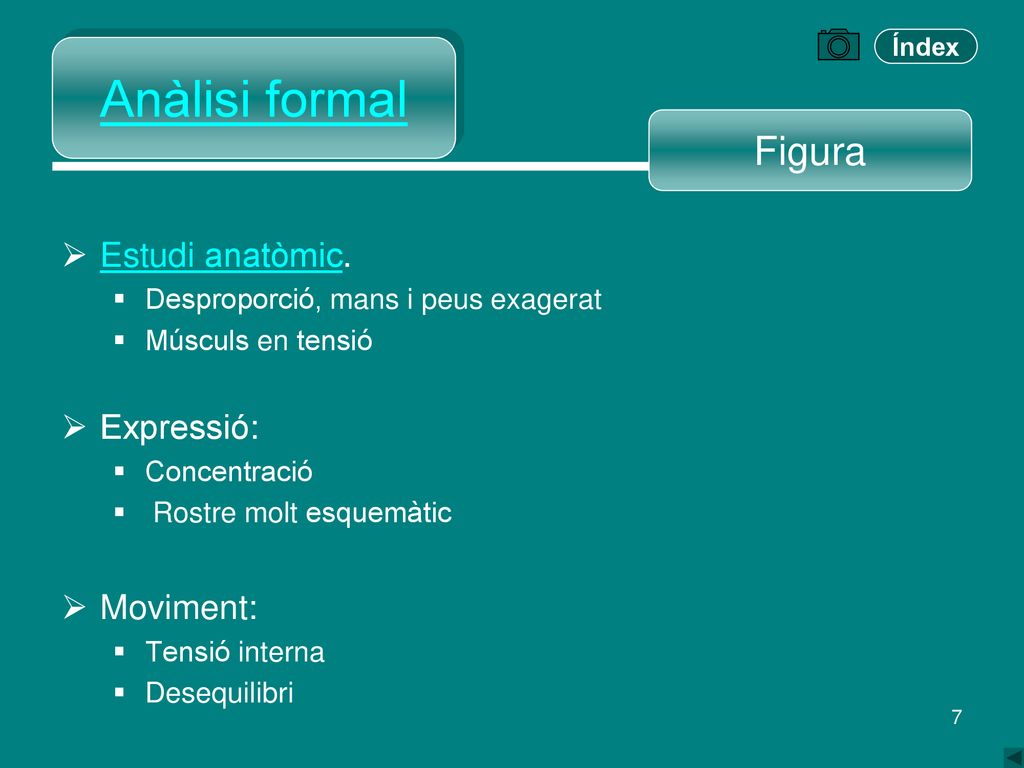 Índex

Anàlisi formal

Figura

Estudi anatòmic.

Desproporció, mans i peus exagerat

Músculs en tensió

Expressió:

Concentració

Rostre molt esquemàtic

Moviment:

Tensió interna

Desequilibri

7